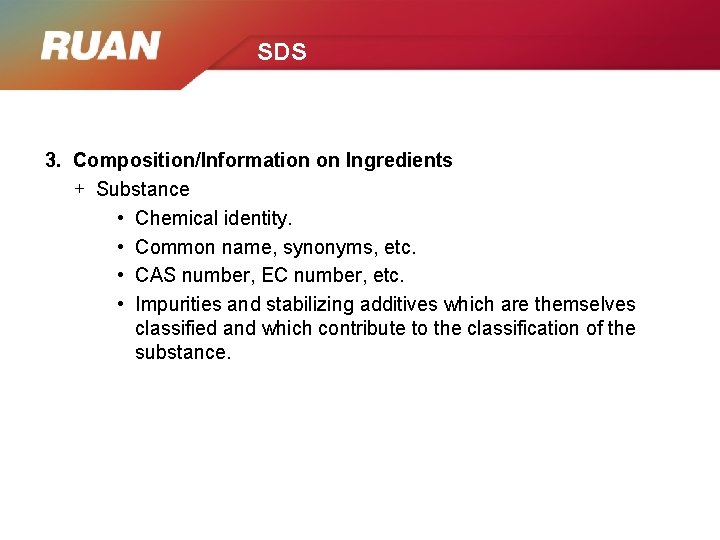 RUAN

SDS

3. Composition/Information on Ingredients

+ Substance

• Chemical identity.

• Common name, synonyms, etc.

• CAS number, EC number, etc.

• Impurities and stabilizing additives which are themselves classified and which contribute to the classification of the substance.